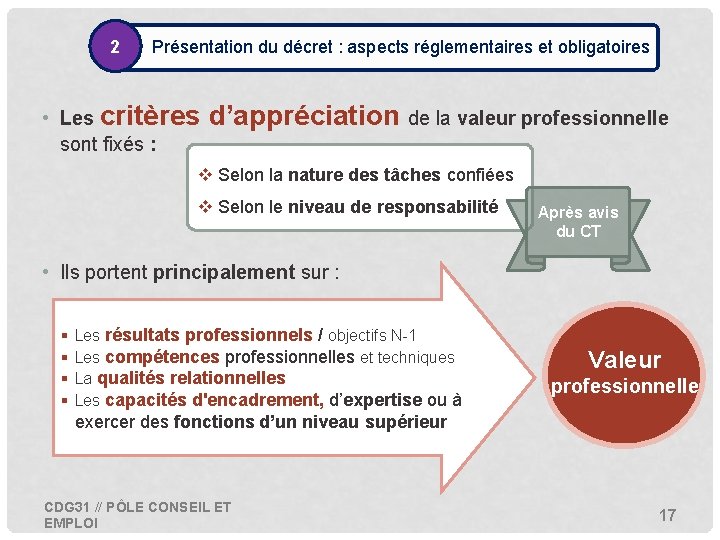 2

Présentation du décret : aspects réglementaires et obligatoires

• Les critères d'appréciation de la valeur professionnelle sont fixés :

❖ Selon la nature des tâches confiées
❖ Selon le niveau de responsabilité

Après avis du CT

• Ils portent principalement sur :

▪ Les résultats professionnels / objectifs N-1
▪ Les compétences professionnelles et techniques
▪ La qualités relationnelles
▪ Les capacités d'encadrement, d'expertise ou à exercer des fonctions d'un niveau supérieur

Valeur professionnelle

CDG31 // PÔLE CONSEIL ET EMPLOI

17